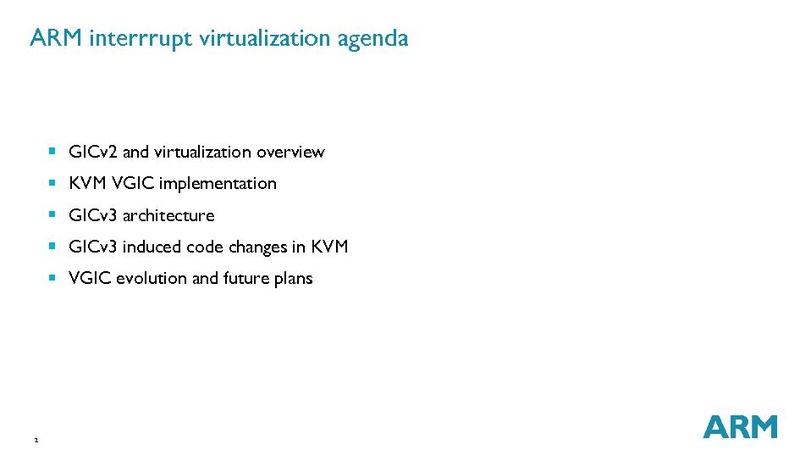 ARM interrrupt virtualization agenda

- GICv2 and virtualization overview
- KVM VGIC implementation
- GICv3 architecture
- GICv3 induced code changes in KVM
- VGIC evolution and future plans

2

ARM